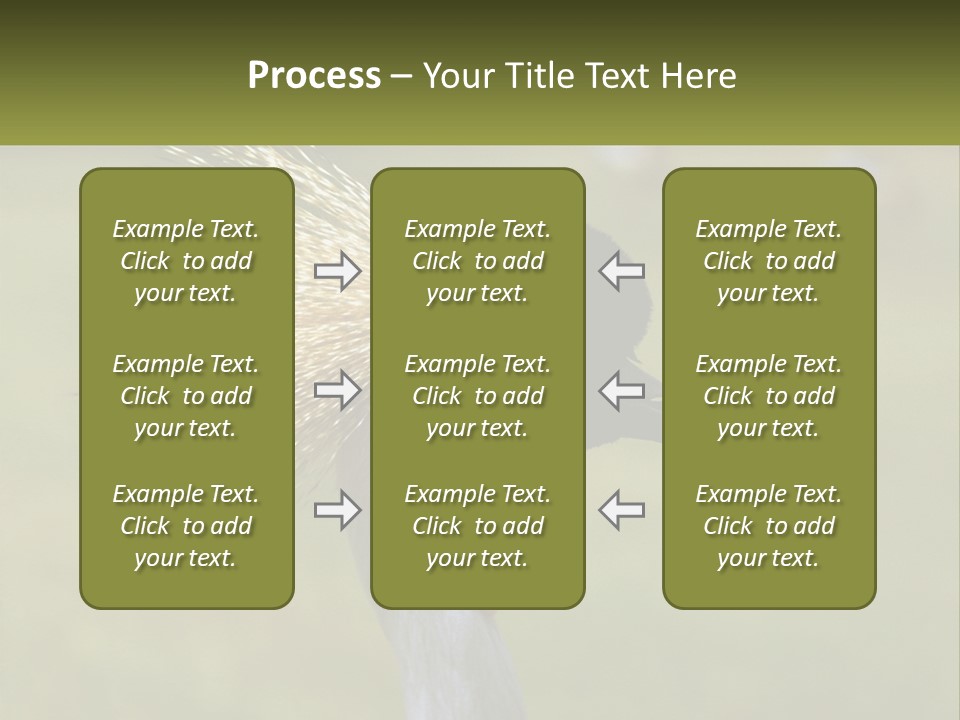 Process – Your Title Text Here

Example Text. Click to add your text.

Example Text. Click to add your text.

Example Text. Click to add your text.

Example Text. Click to add your text.

Example Text. Click to add your text.

Example Text. Click to add your text.

Example Text. Click to add your text.

Example Text. Click to add your text.

Example Text. Click to add your text.